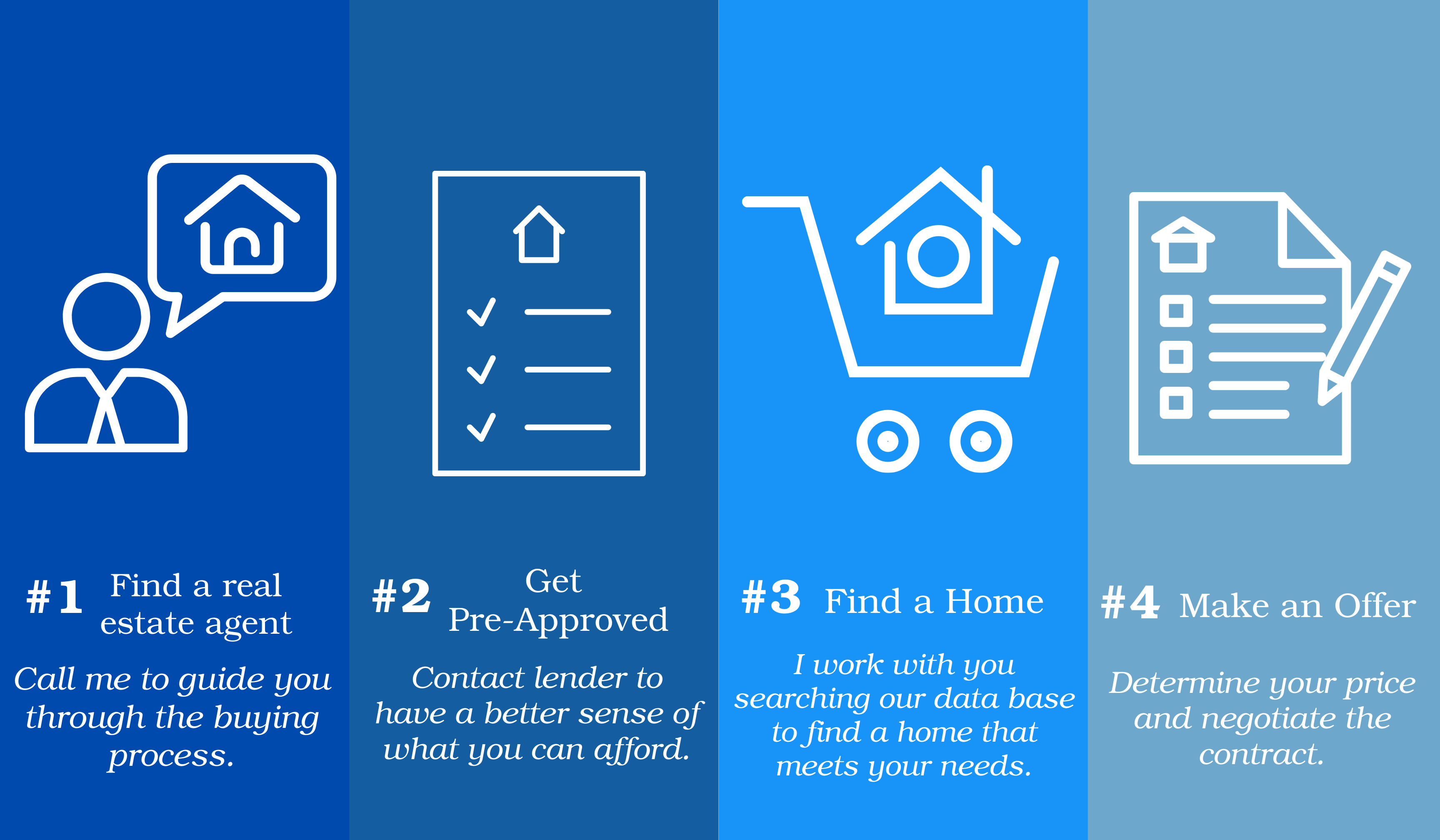 #1 Find a real estate agent

Call me to guide you through the buying process.

#2 Get Pre-Approved

Contact lender to have a better sense of what you can afford.

#3 Find a Home

I work with you searching our data base to find a home that meets your needs.

#4 Make an Offer

Determine your price and negotiate the contract.